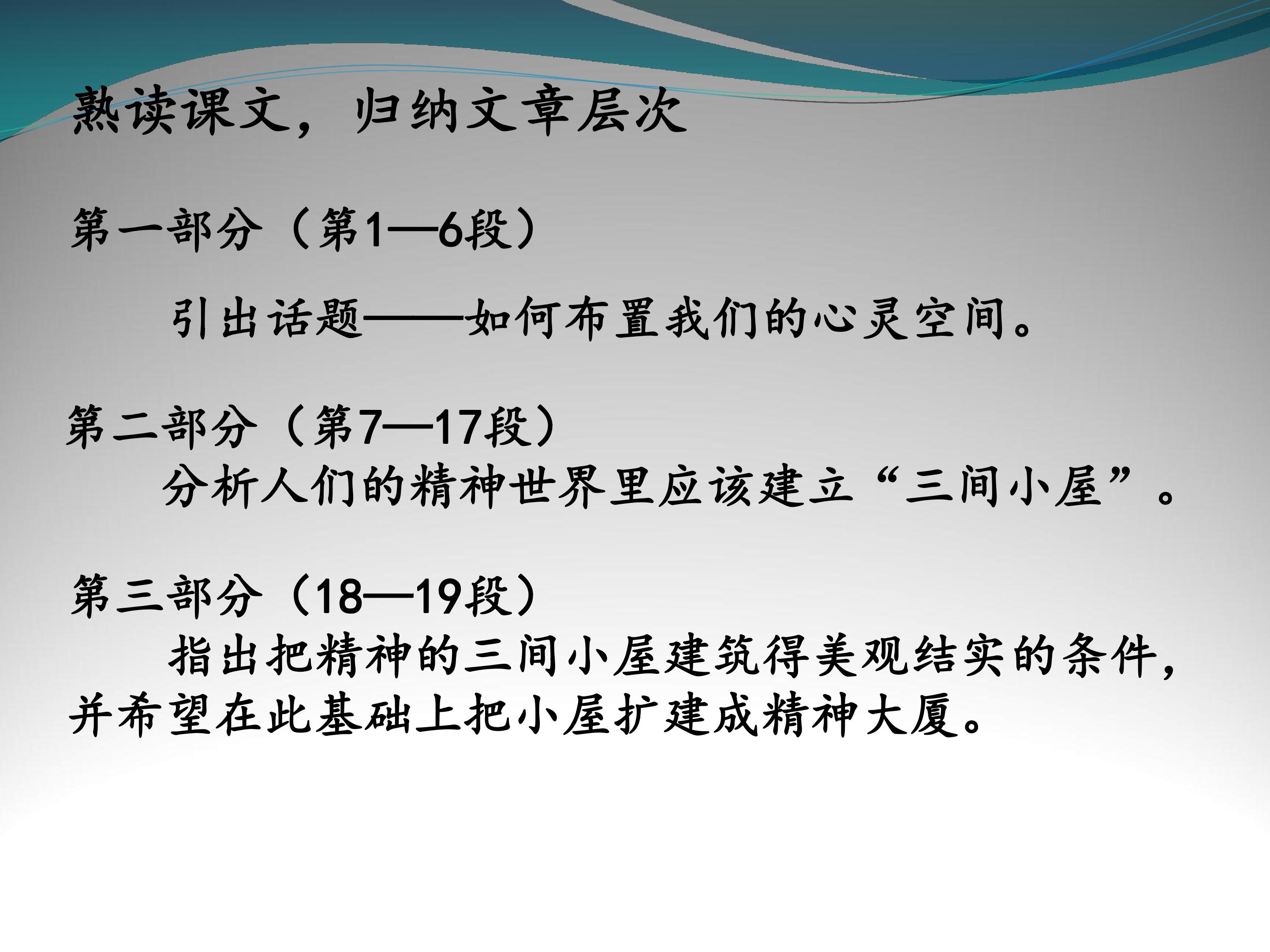 熟读课文，归纳文章层次

第一部分（第1—6段）

引出话题——如何布置我们的心灵空间。

第二部分（第7—17段）

分析人们的精神世界里应该建立“三间小屋”。

第三部分（18—19段）

指出把精神的三间小屋建筑得美观结实的条件，并希望在此基础上把小屋扩建成精神大厦。